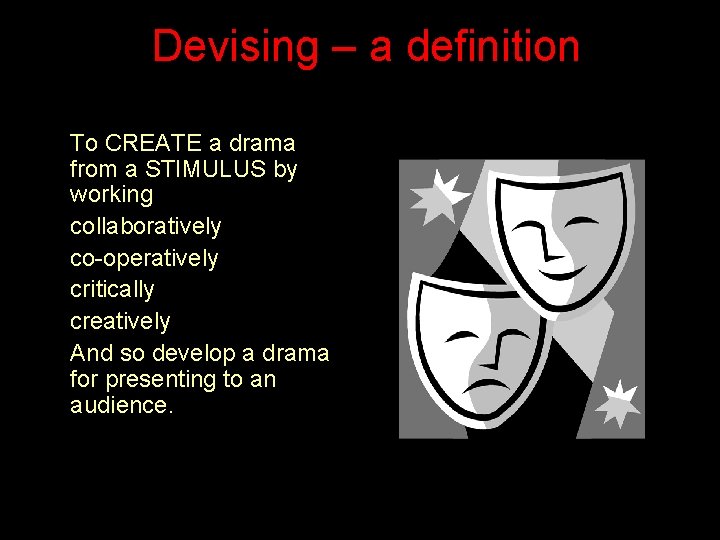 Devising – a definition

To CREATE a drama from a STIMULUS by working

collaboratively

co-operatively

critically

creatively

And so develop a drama for presenting to an audience.